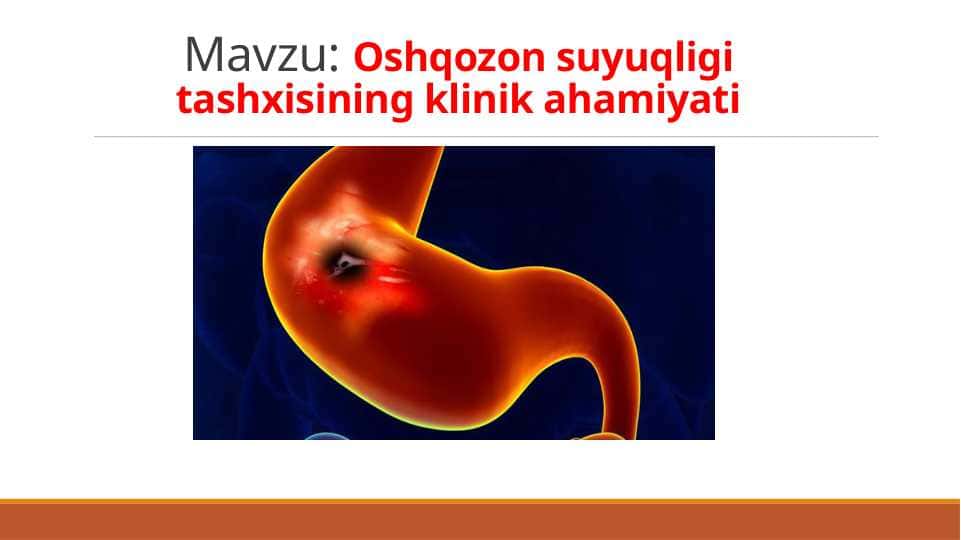 Mavzu: Oshqozon suyuqligi tashxisining klinik ahamiyati